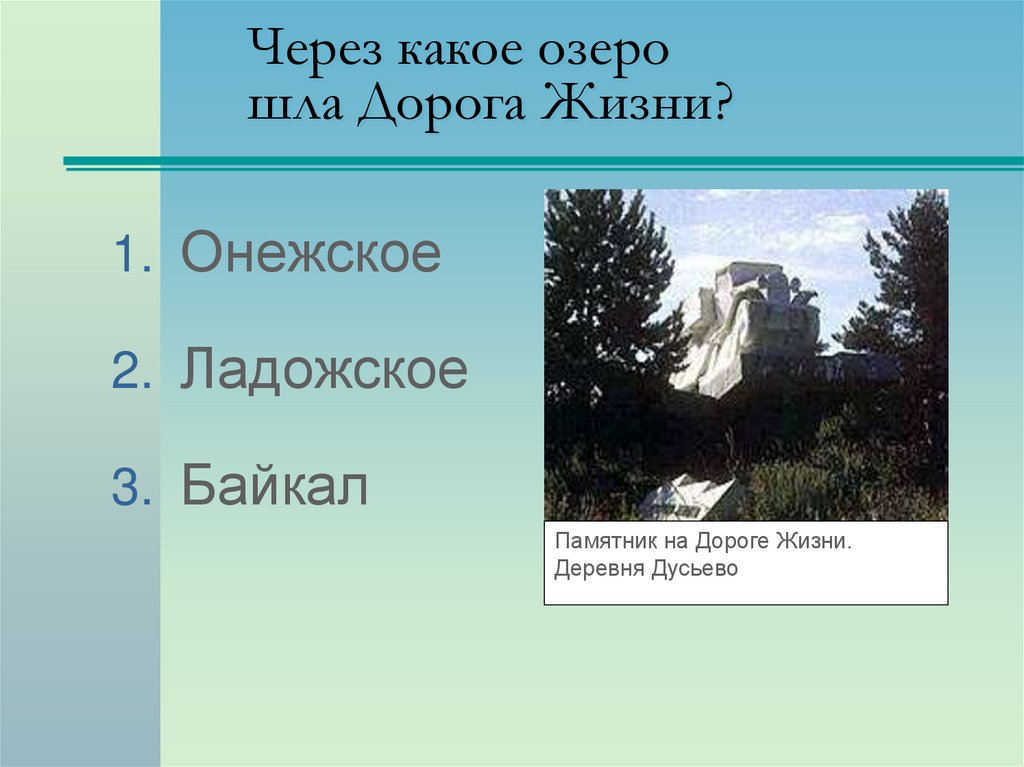 Через какое озеро шла Дорога Жизни?

1. Онежское
2. Ладожское
3. Байкал

Памятник на Дороге Жизни. Деревня Дусьево